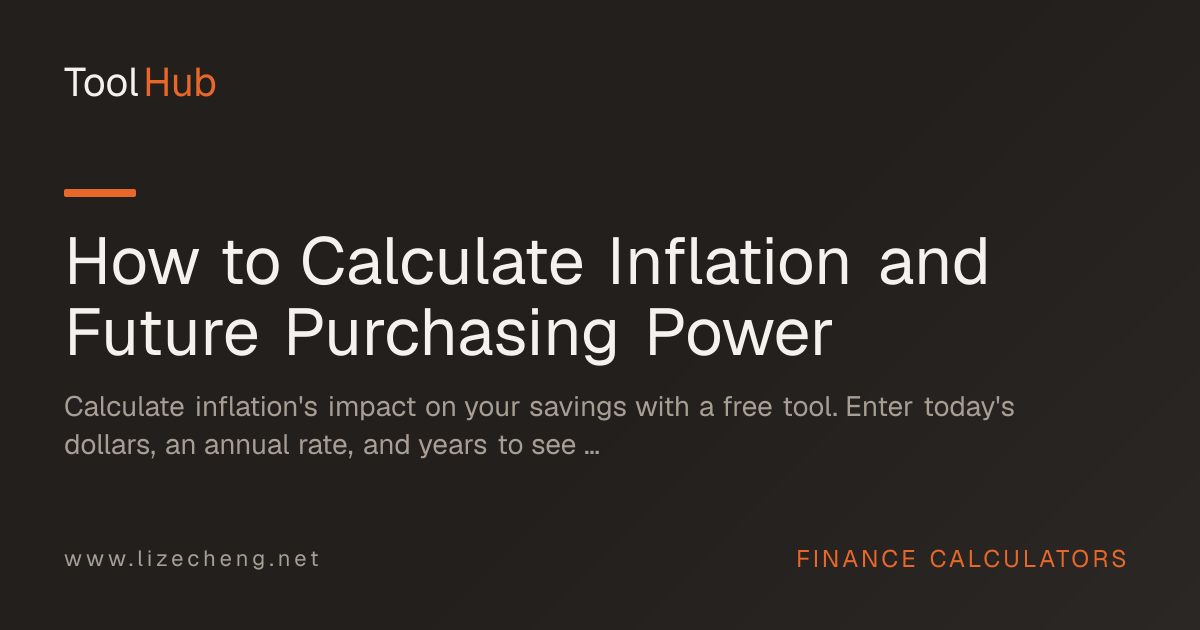 Tool Hub

How to Calculate Inflation and Future Purchasing Power

Calculate inflation's impact on your savings with a free tool. Enter today's dollars, an annual rate, and years to see ...

www.lizecheng.net

FINANCE CALCULATORS